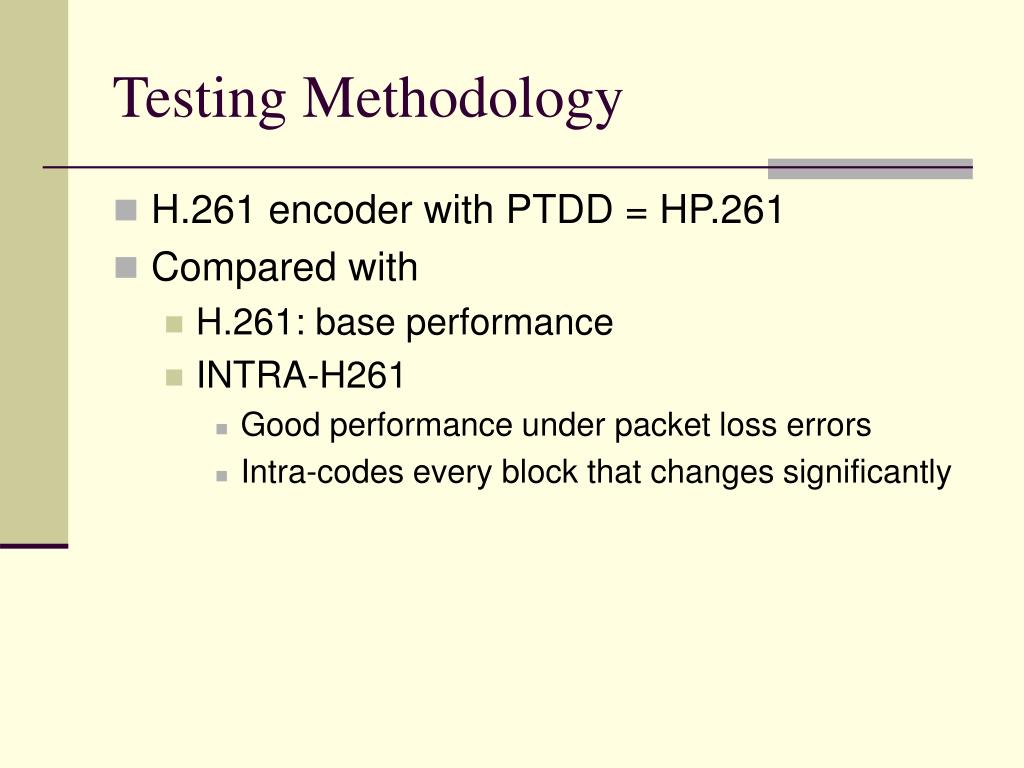 Testing Methodology

H.261 encoder with PTDD = HP.261

Compared with

H.261: base performance

INTRA-H261

Good performance under packet loss errors

Intra-codes every block that changes significantly